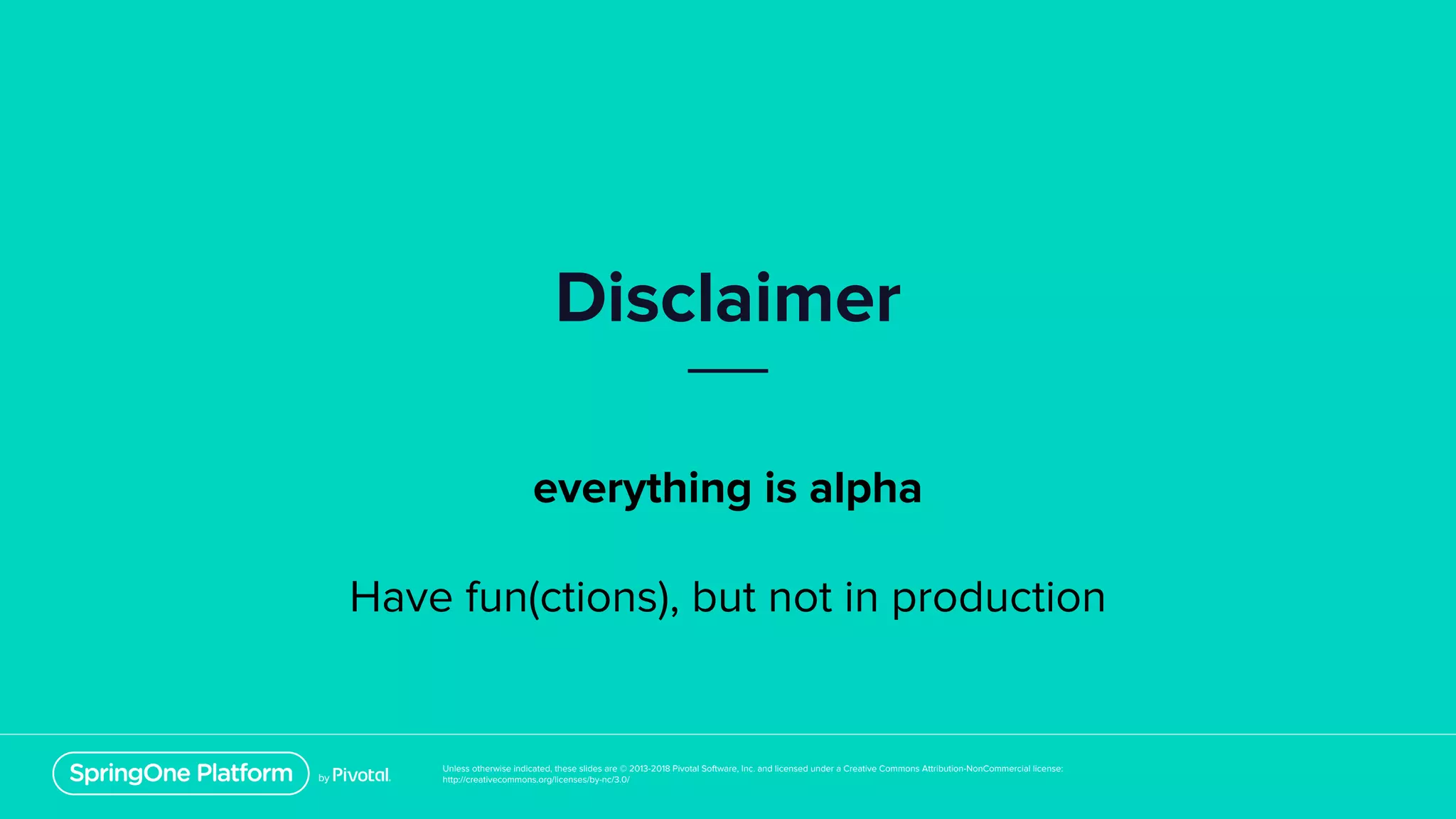 Disclaimer

everything is alpha

Have fun(ctions), but not in production

SpringOne Platform by Pivotal.

Unless otherwise indicated, these slides are © 2013-2018 Pivotal Software, Inc. and licensed under a Creative Commons Attribution-NonCommercial license: http://creativecommons.org/licenses/by-nc/3.0/